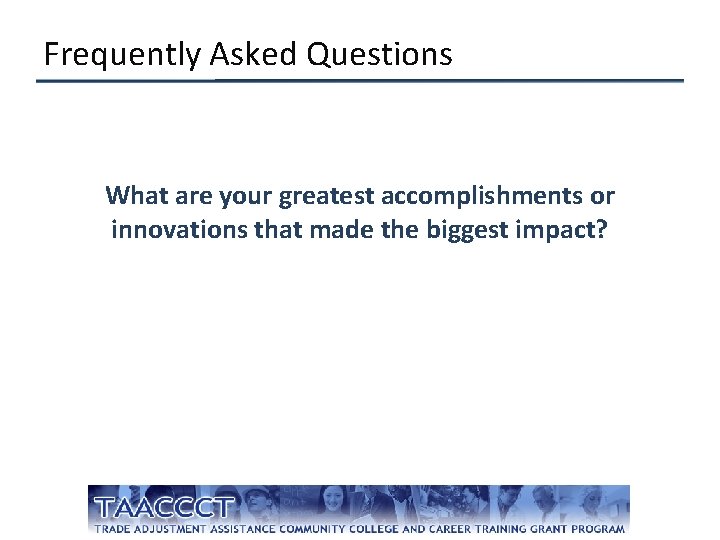 Frequently Asked Questions

What are your greatest accomplishments or innovations that made the biggest impact?

TAACCCT
TRADE ADJUSTMENT ASSISTANCE COMMUNITY COLLEGE AND CAREER TRAINING GRANT PROGRAM